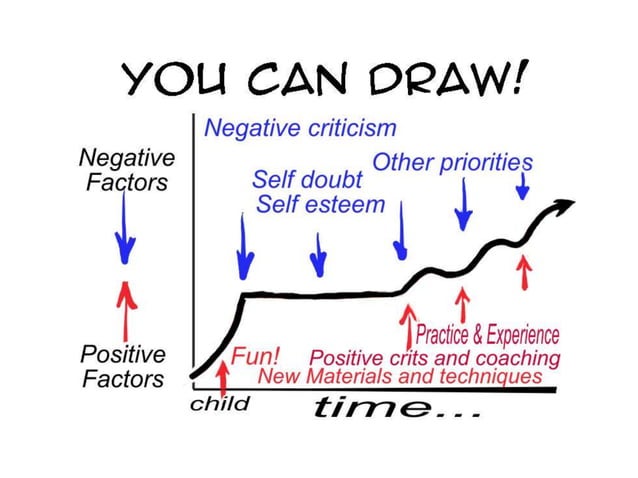 YOU CAN DRAW!

Negative Factors

Positive Factors

Negative criticism

Self doubt
Self esteem

Other priorities

Practice & Experience

Fun!

Positive crits and coaching

New Materials and techniques

child

time...